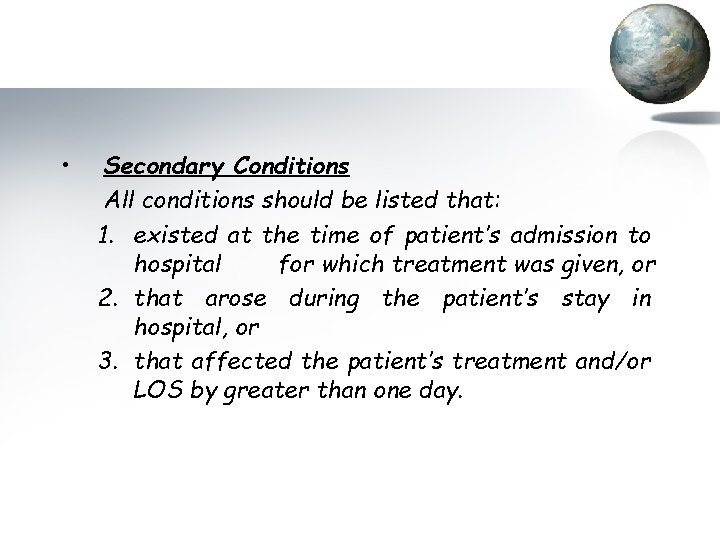 • Secondary Conditions

All conditions should be listed that:

1. existed at the time of patient's admission to hospital for which treatment was given, or
2. that arose during the patient's stay in hospital, or
3. that affected the patient's treatment and/or LOS by greater than one day.